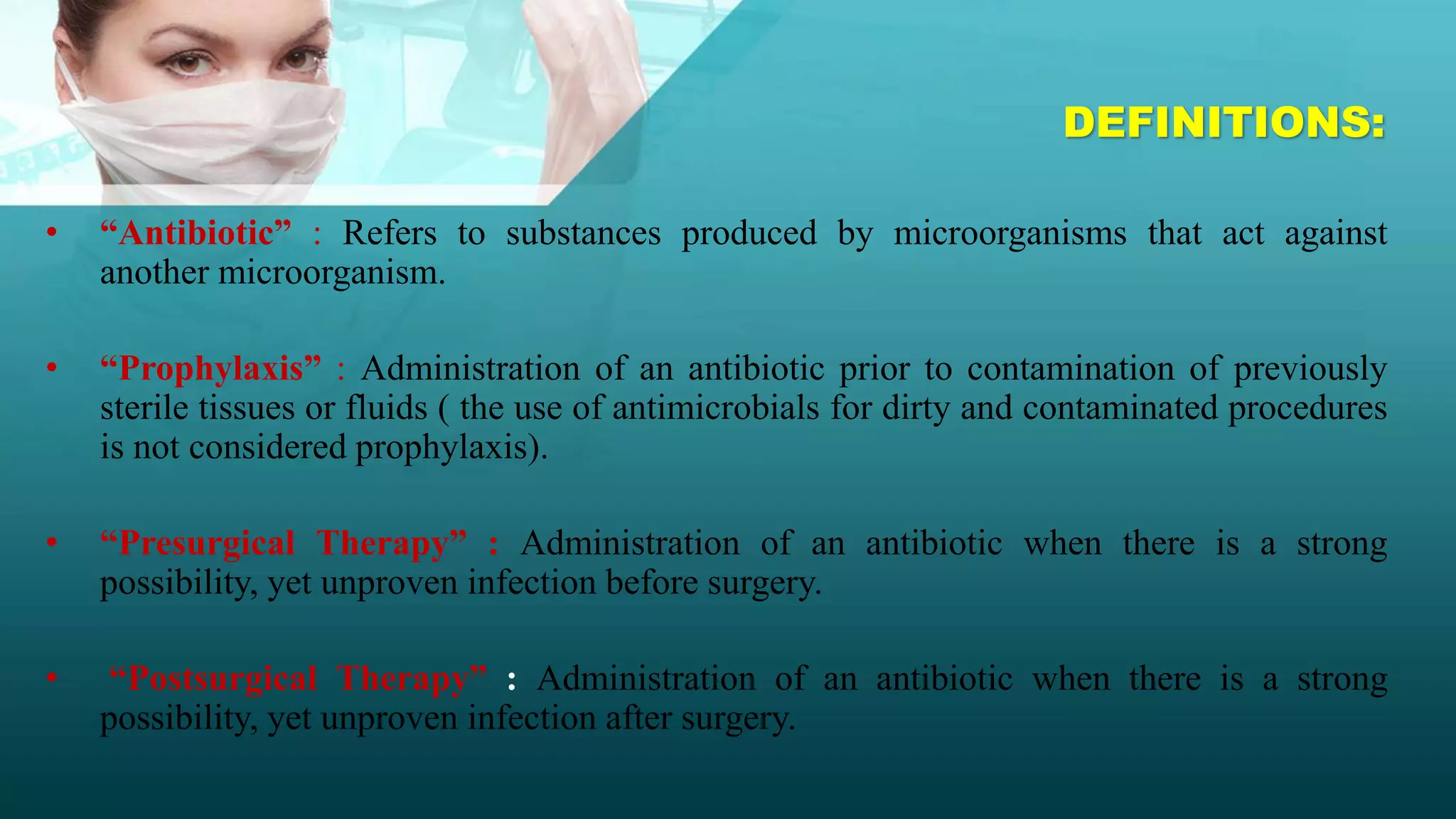 DEFINITIONS:

• “Antibiotic” : Refers to substances produced by microorganisms that act against another microorganism.

• “Prophylaxis” : Administration of an antibiotic prior to contamination of previously sterile tissues or fluids ( the use of antimicrobials for dirty and contaminated procedures is not considered prophylaxis).

• “Presurgical Therapy” : Administration of an antibiotic when there is a strong possibility, yet unproven infection before surgery.

• “Postsurgical Therapy” : Administration of an antibiotic when there is a strong possibility, yet unproven infection after surgery.